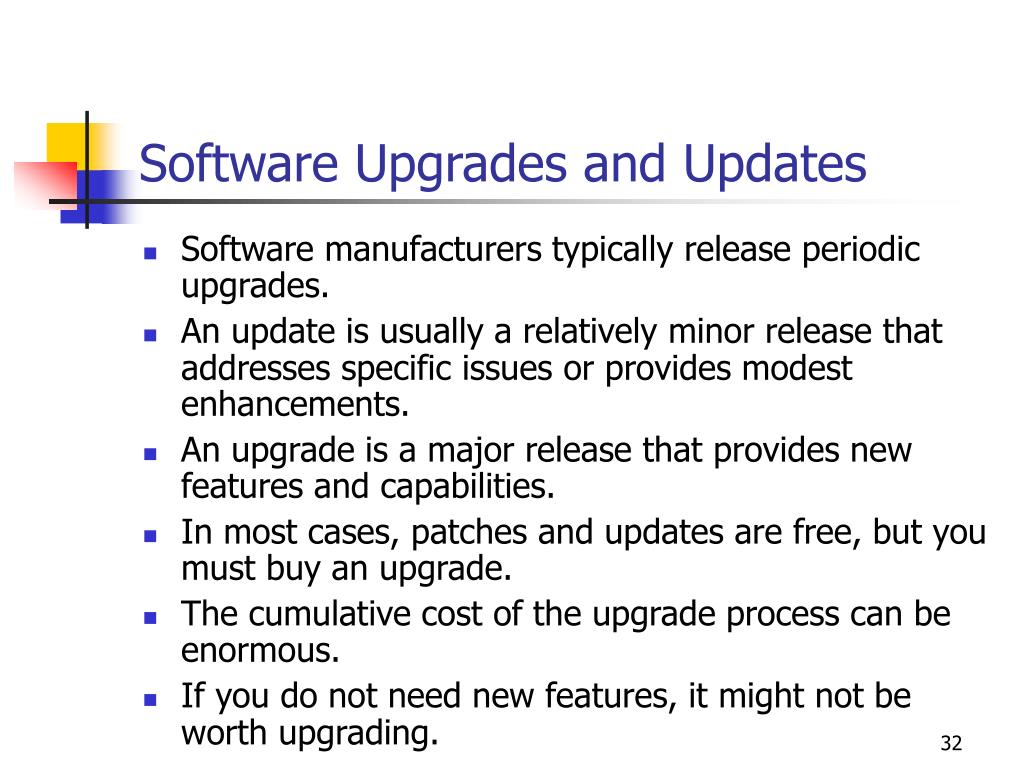 Software Upgrades and Updates

- Software manufacturers typically release periodic upgrades.
- An update is usually a relatively minor release that addresses specific issues or provides modest enhancements.
- An upgrade is a major release that provides new features and capabilities.
- In most cases, patches and updates are free, but you must buy an upgrade.
- The cumulative cost of the upgrade process can be enormous.
- If you do not need new features, it might not be worth upgrading.

32